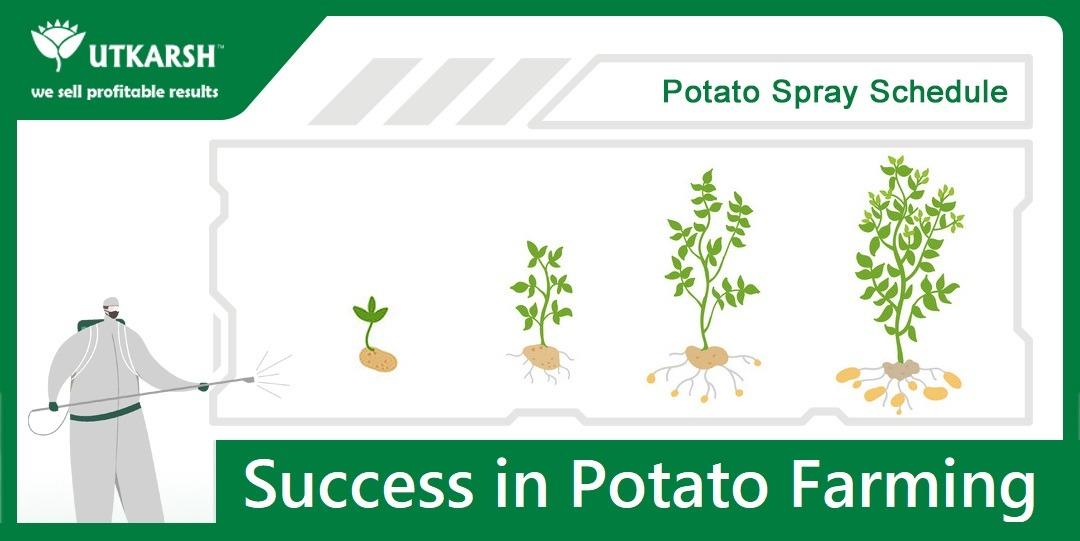 UTKARSH™
we sell profitable results

Potato Spray Schedule

Success in Potato Farming